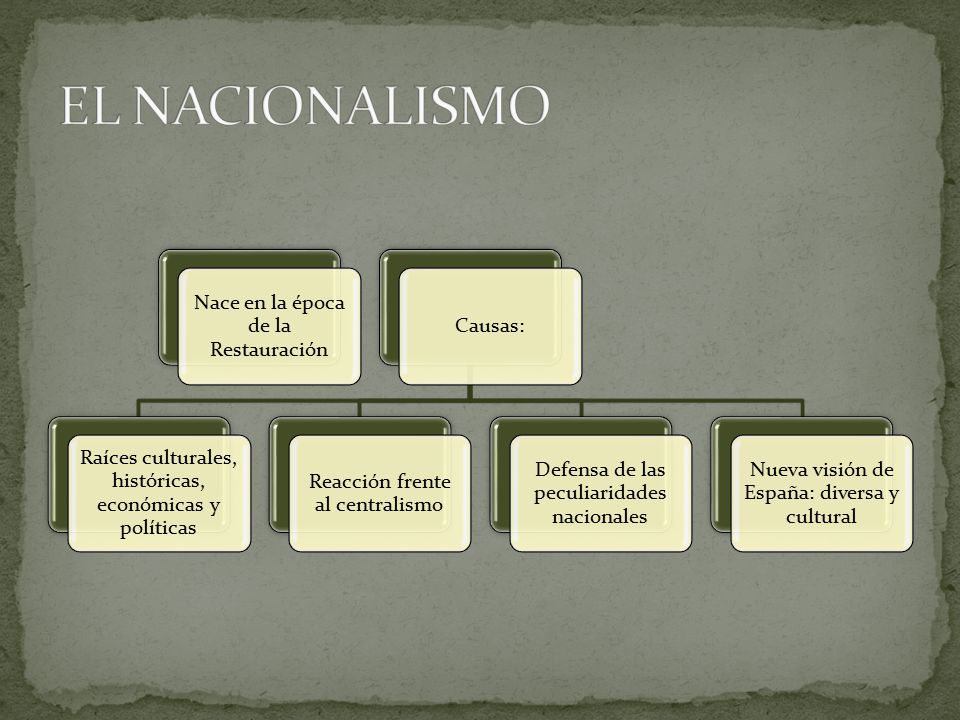 EL NACIONALISMO

Nace en la época de la Restauración

Causas:

Raíces culturales, históricas, económicas y políticas

Reacción frente al centralismo

Defensa de las peculiaridades nacionales

Nueva visión de España: diversa y cultural